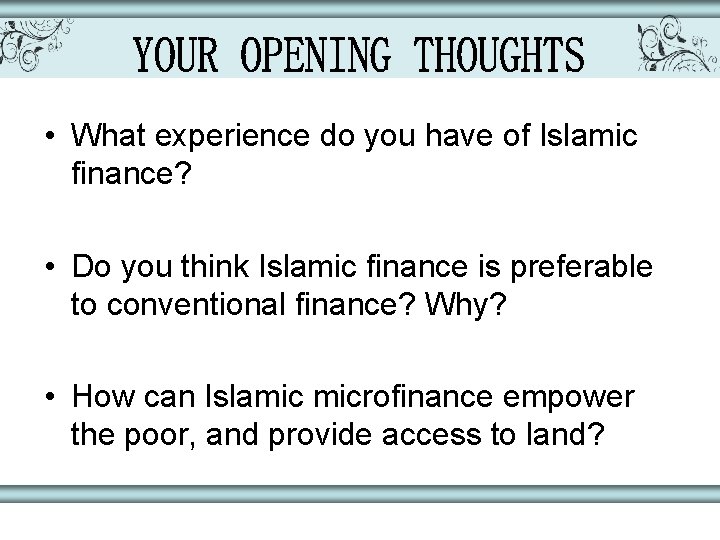 YOUR OPENING THOUGHTS

• What experience do you have of Islamic finance?

• Do you think Islamic finance is preferable to conventional finance? Why?

• How can Islamic microfinance empower the poor, and provide access to land?